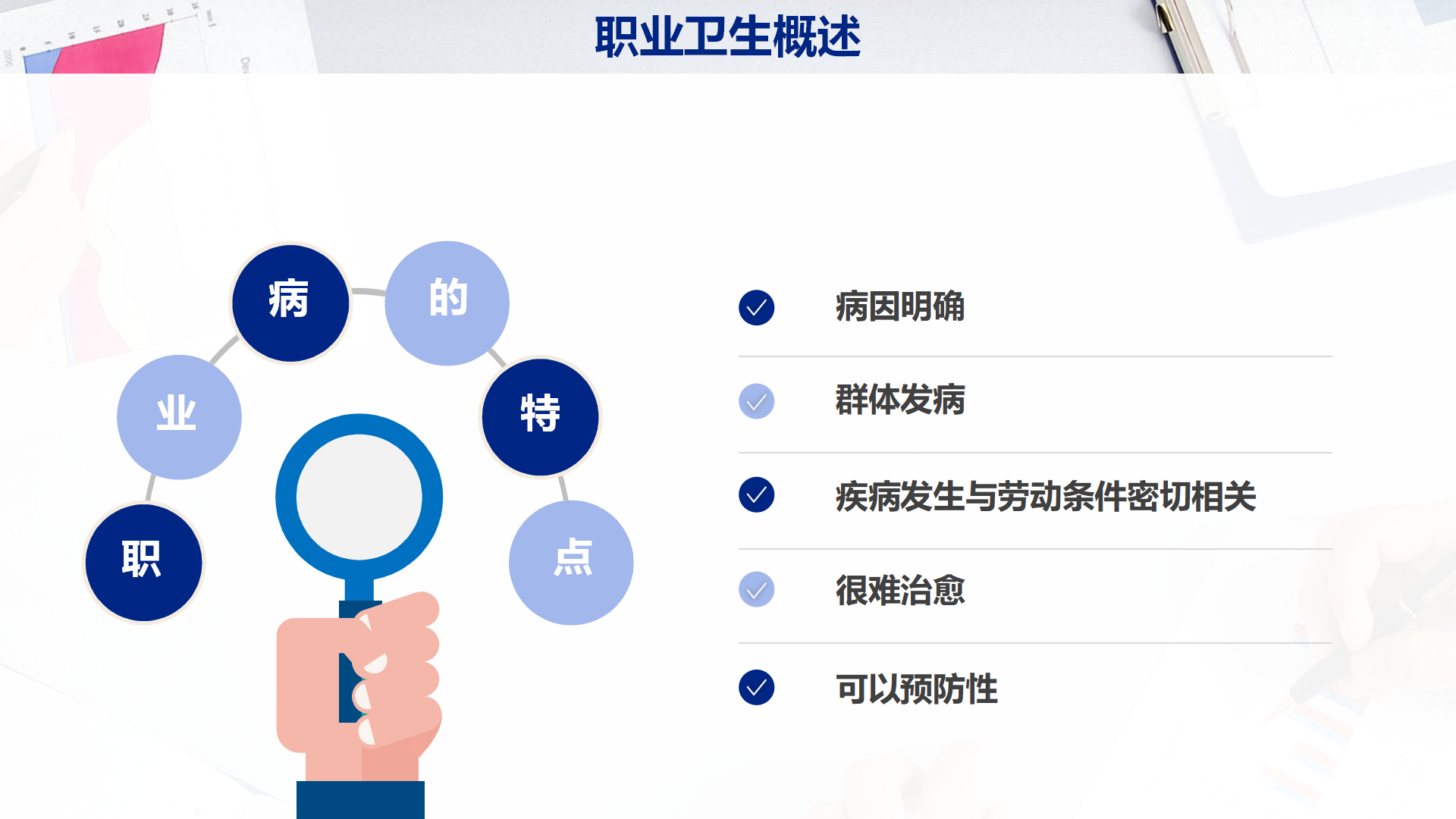 职业卫生概述

职

业

病

的

特

点

病因明确

群体发病

疾病发生与劳动条件密切相关

很难治愈

可以预防性